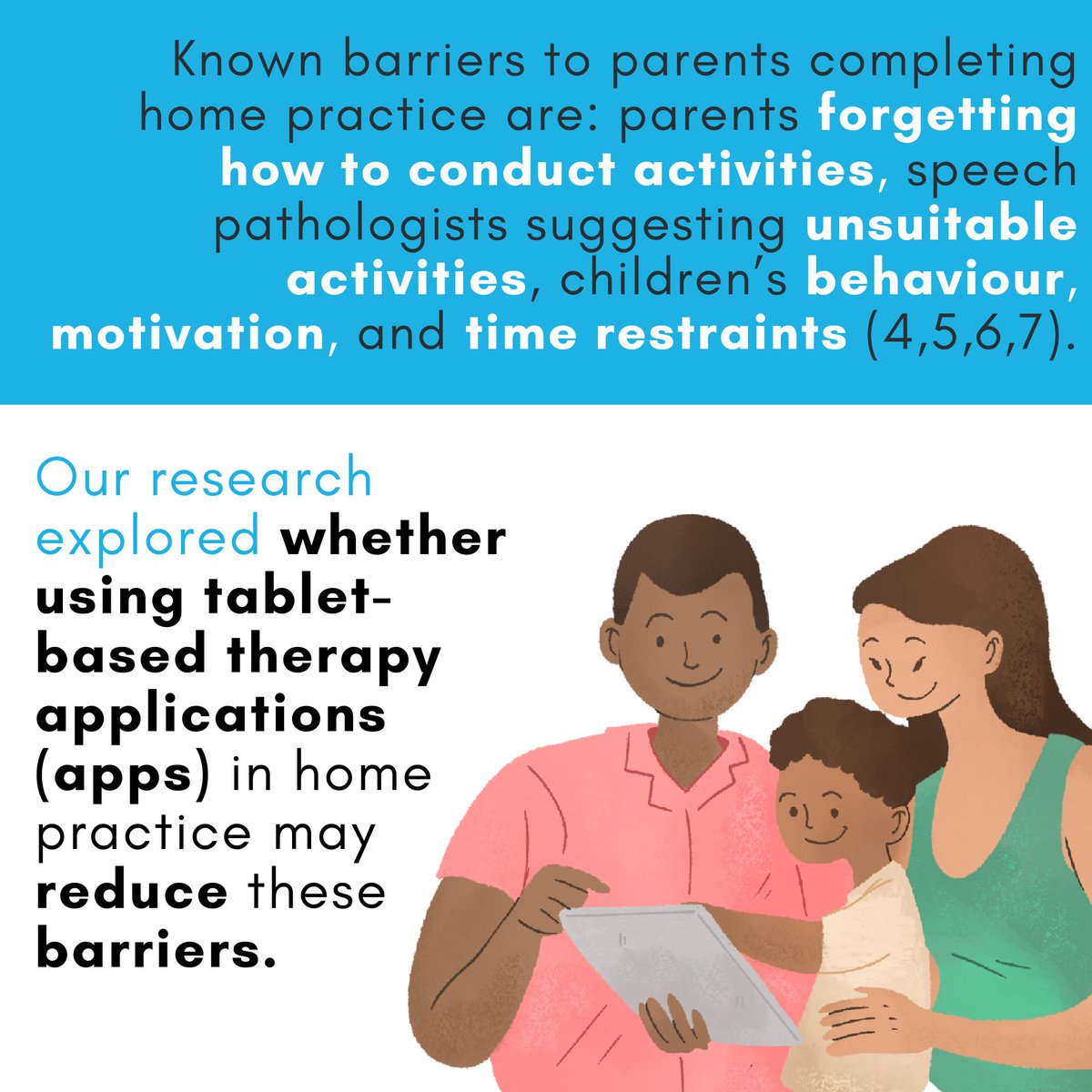 Known barriers to parents completing home practice are: parents forgetting how to conduct activities, speech pathologists suggesting unsuitable activities, children's behaviour, motivation, and time restraints (4,5,6,7).

Our research explored whether using tablet-based therapy applications (apps) in home practice may reduce these barriers.